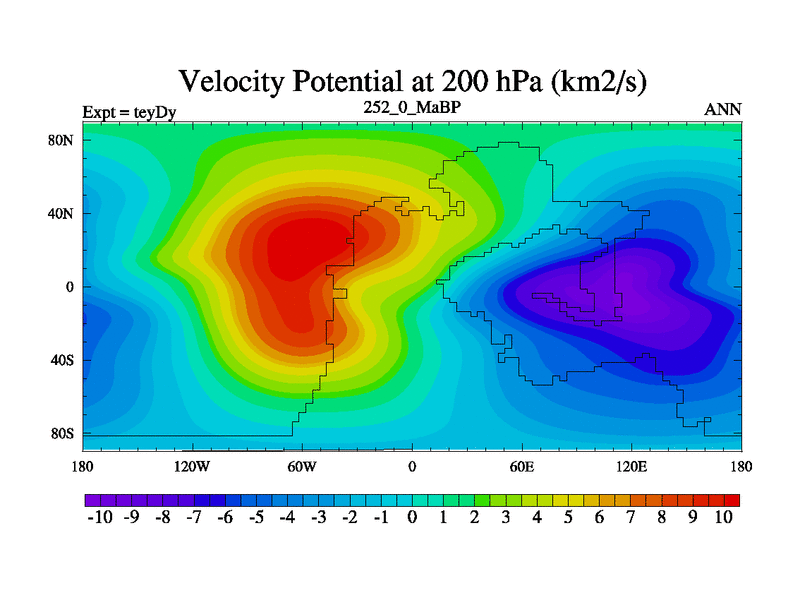 Velocity Potential at 200 hPa (km2/s)

Expt = teyDy

252_0_MaBP

ANN

80N
40N
0
40S
80S

180 120W 60W 0 60E 120E 180

-10 -9 -8 -7 -6 -5 -4 -3 -2 -1 0 1 2 3 4 5 6 7 8 9 10